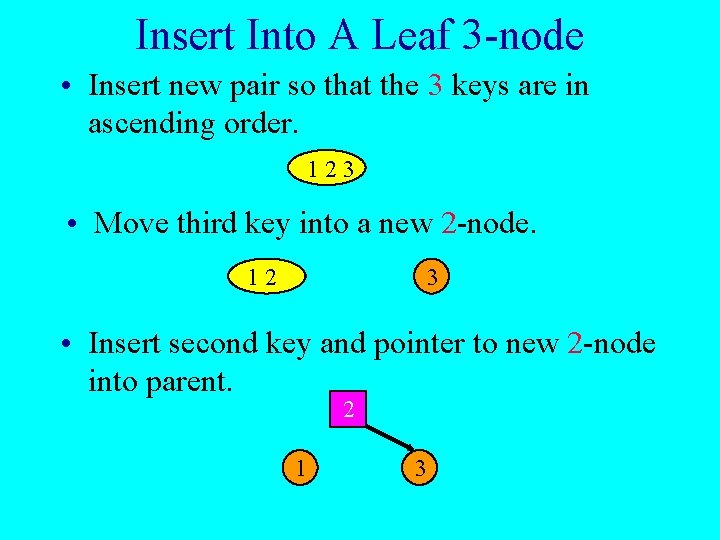 Insert Into A Leaf 3-node

• Insert new pair so that the 3 keys are in ascending order.

1 2 3

• Move third key into a new 2-node.

1 2

3

• Insert second key and pointer to new 2-node into parent.

2

1

3